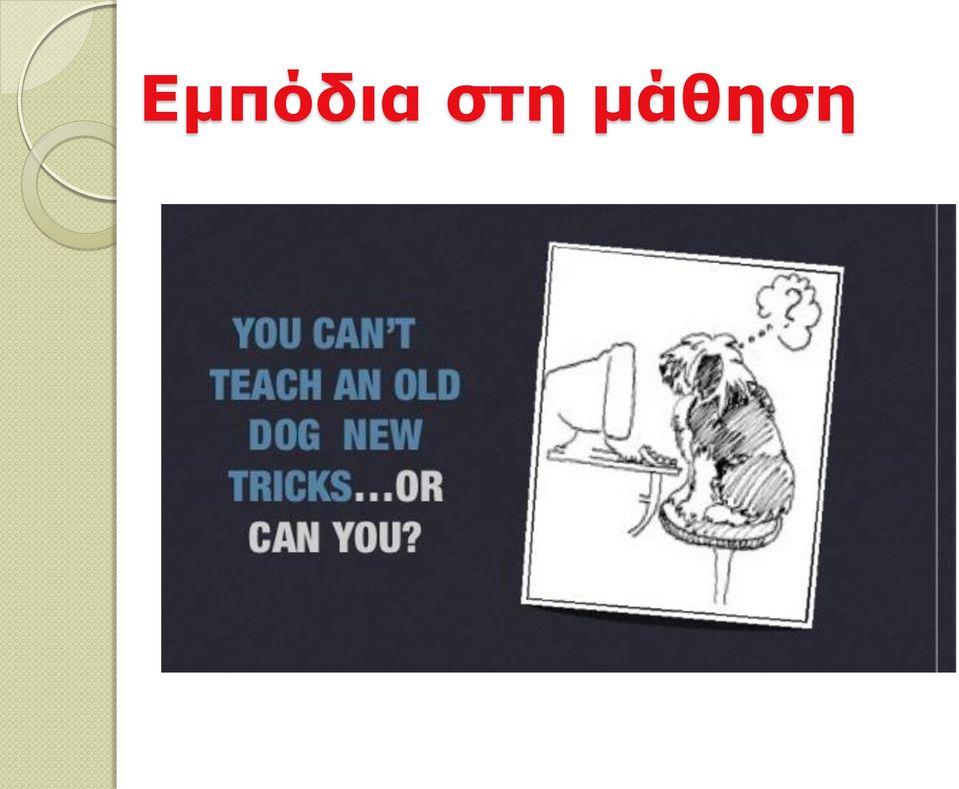 Εμπόδια στη μάθηση

YOU CAN'T TEACH AN OLD DOG NEW TRICKS...OR CAN YOU?

?